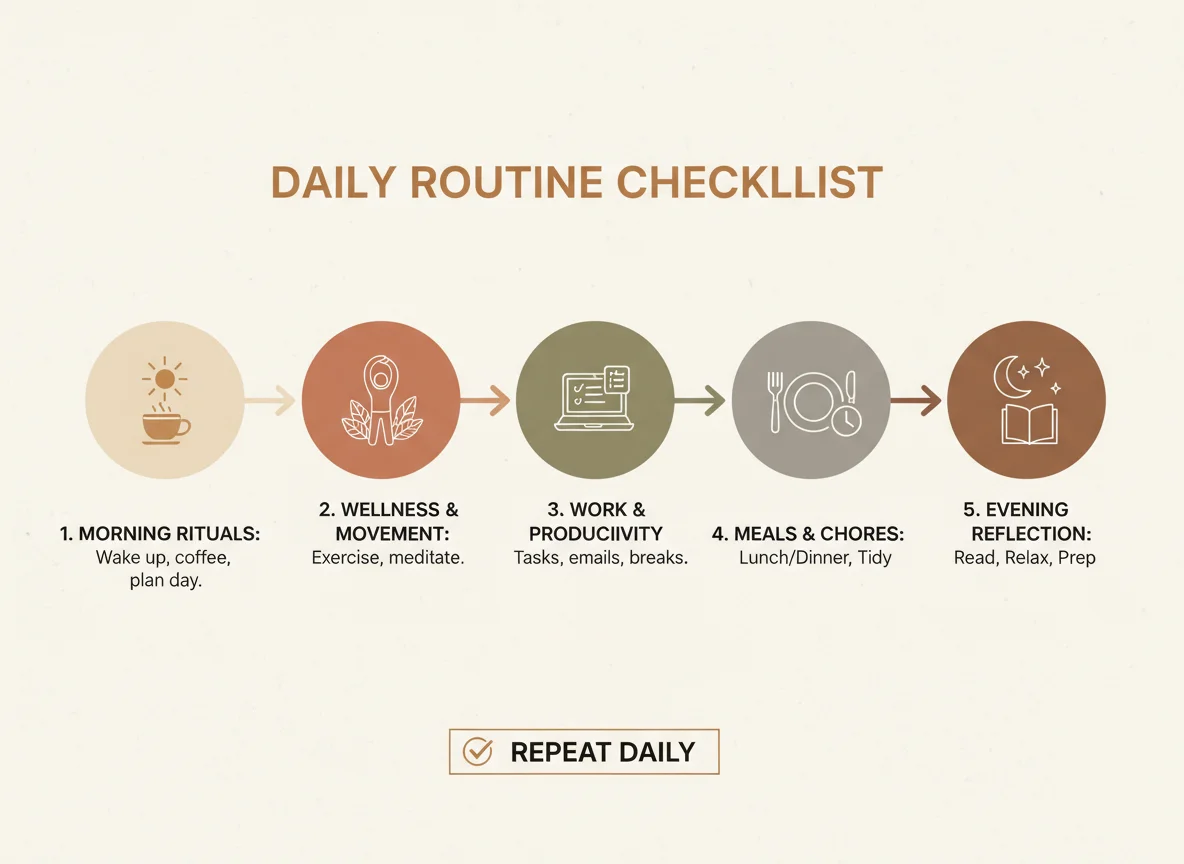 DAILY ROUTINE CHECKLLIST

1. MORNING RITUALS:
Wake up, coffee, plan day.

2. WELLNESS & MOVEMENT:
Exercise, meditate.

3. WORK & PRODUCIIVITY
Tasks, emails, breaks.

4. MEALS & CHORES:
Lunch/Dinner, Tidy

5. EVENING REFLECTION:
Read, Relax, Prep

REPEAT DAILY